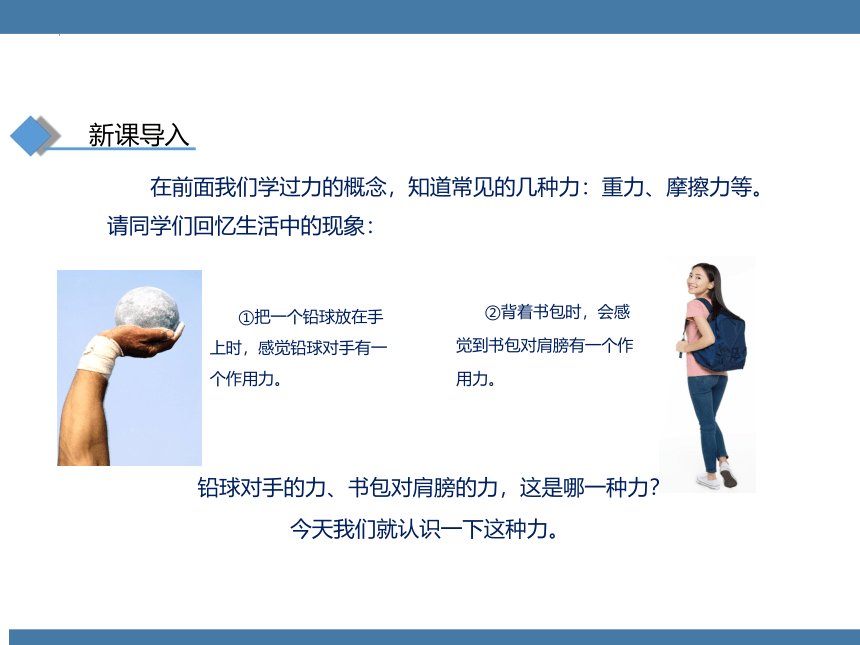 新课导入

在前面我们学过力的概念，知道常见的几种力：重力、摩擦力等。请同学们回忆生活中的现象：

①把一个铅球放在手上时，感觉铅球对手有一个作用力。

②背着书包时，会感觉到书包对肩膀有一个作用力。

铅球对手的力、书包对肩膀的力，这是哪一种力？

今天我们就认识一下这种力。